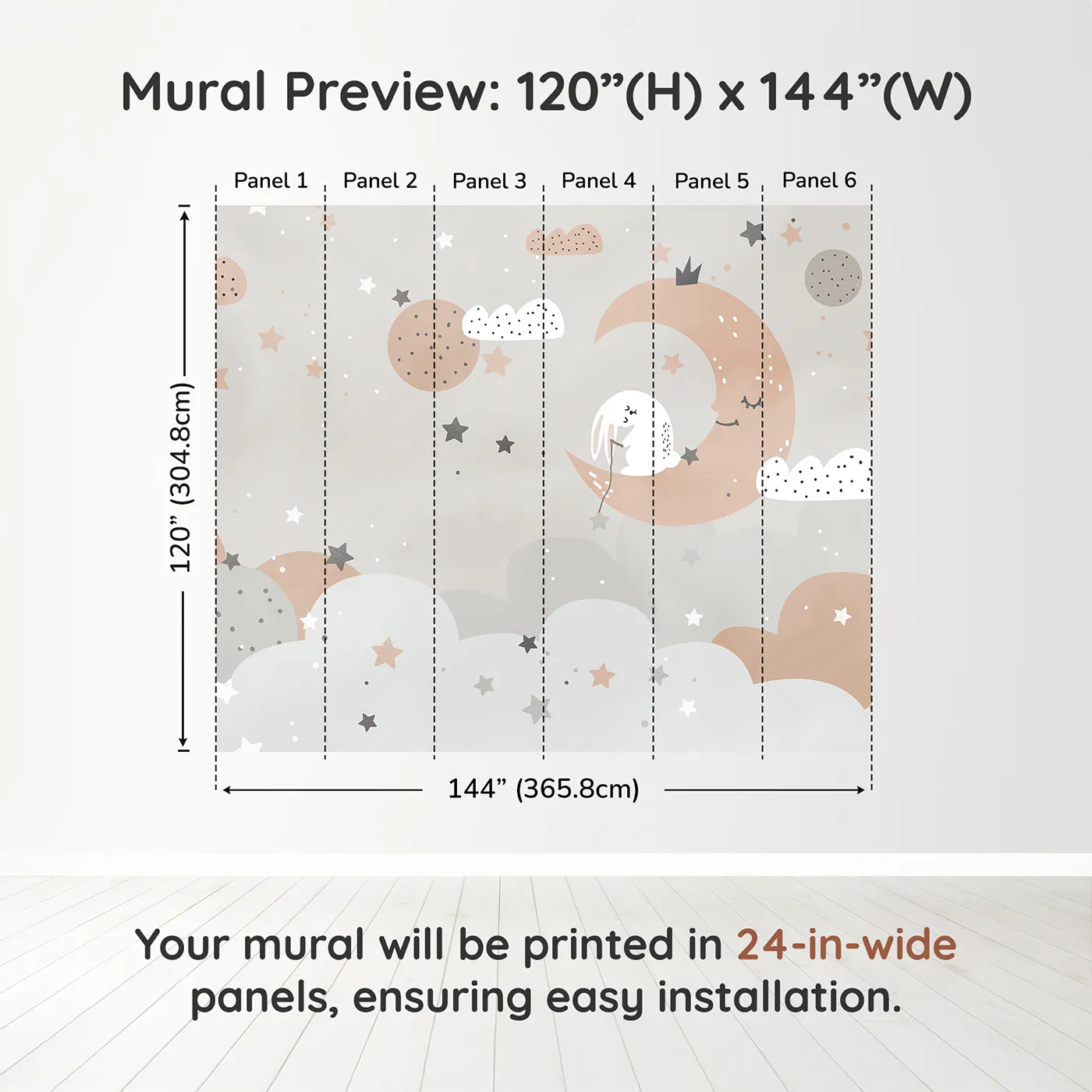 Mural Preview: 120”(H) x 144”(W)

Panel 1 Panel 2 Panel 3 Panel 4 Panel 5 Panel 6

120” (304.8cm)

144” (365.8cm)

Your mural will be printed in 24-in-wide panels, ensuring easy installation.